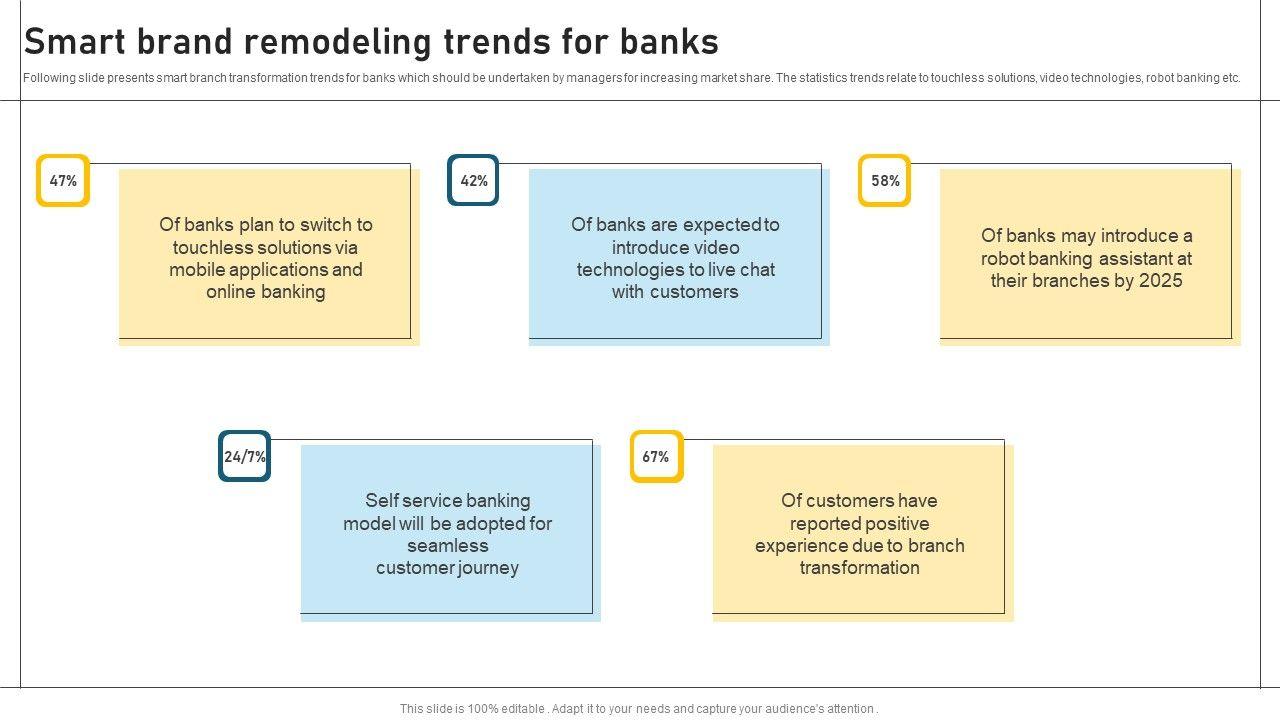 Smart brand remodeling trends for banks

Following slide presents smart branch transformation trends for banks which should be undertaken by managers for increasing market share. The statistics trends relate to touchless solutions, video technologies, robot banking etc.

47%

Of banks plan to switch to touchless solutions via mobile applications and online banking

42%

Of banks are expected to introduce video technologies to live chat with customers

58%

Of banks may introduce a robot banking assistant at their branches by 2025

24/7%

Self service banking model will be adopted for seamless customer journey

67%

Of customers have reported positive experience due to branch transformation

This slide is 100% editable . Adapt it to your needs and capture your audience's attention .